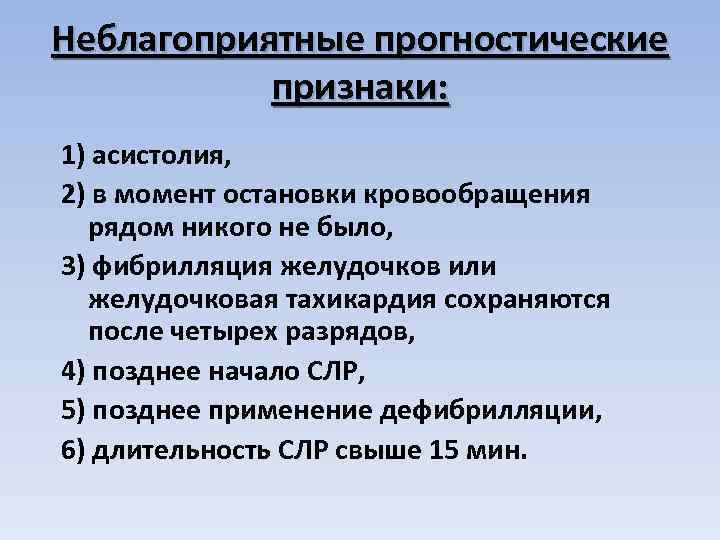 Неблагоприятные прогностические признаки:

1) асистолия,

2) в момент остановки кровообращения рядом никого не было,

3) фибрилляция желудочков или желудочковая тахикардия сохраняются после четырех разрядов,

4) позднее начало СЛР,

5) позднее применение дефибрилляции,

6) длительность СЛР свыше 15 мин.